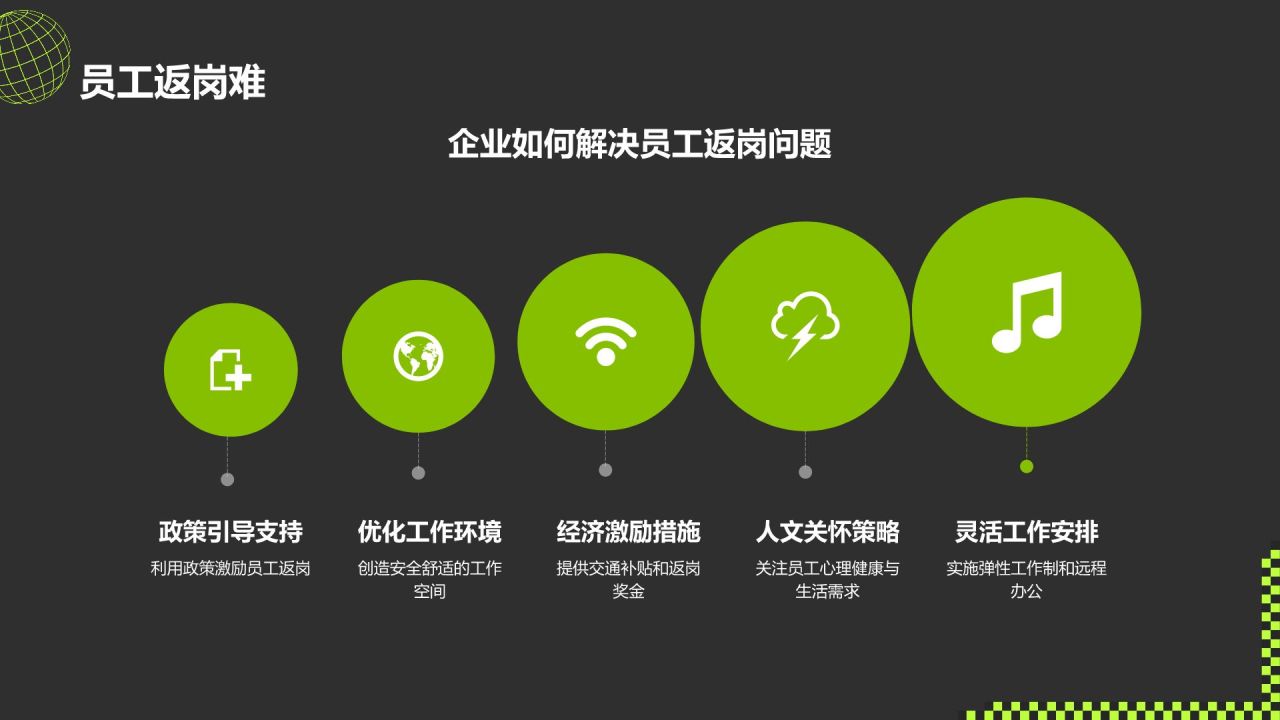 员工返岗难

企业如何解决员工返岗问题

政策引导支持
利用政策激励员工返岗

优化工作环境
创造安全舒适的工作空间

经济激励措施
提供交通补贴和返岗奖金

人文关怀策略
关注员工心理健康与生活需求

灵活工作安排
实施弹性工作制和远程办公